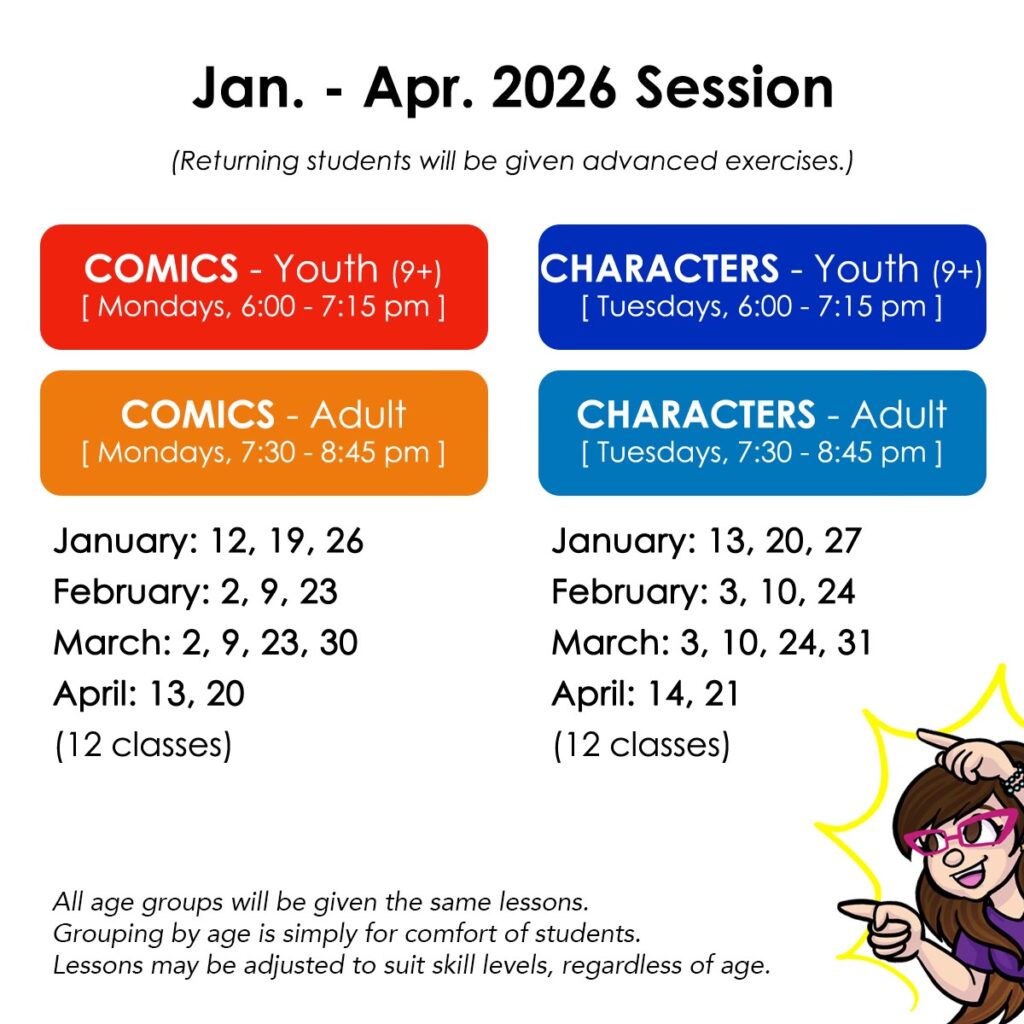 Jan. - Apr. 2026 Session

(Returning students will be given advanced exercises.)

COMICS - Youth (9+)
[ Mondays, 6:00 - 7:15 pm ]

COMICS - Adult
[ Mondays, 7:30 - 8:45 pm ]

January: 12, 19, 26
February: 2, 9, 23
March: 2, 9, 23, 30
April: 13, 20
(12 classes)

CHARACTERS - Youth (9+)
[ Tuesdays, 6:00 - 7:15 pm ]

CHARACTERS - Adult
[ Tuesdays, 7:30 - 8:45 pm ]

January: 13, 20, 27
February: 3, 10, 24
March: 3, 10, 24, 31
April: 14, 21
(12 classes)

All age groups will be given the same lessons.
Grouping by age is simply for comfort of students.
Lessons may be adjusted to suit skill levels, regardless of age.